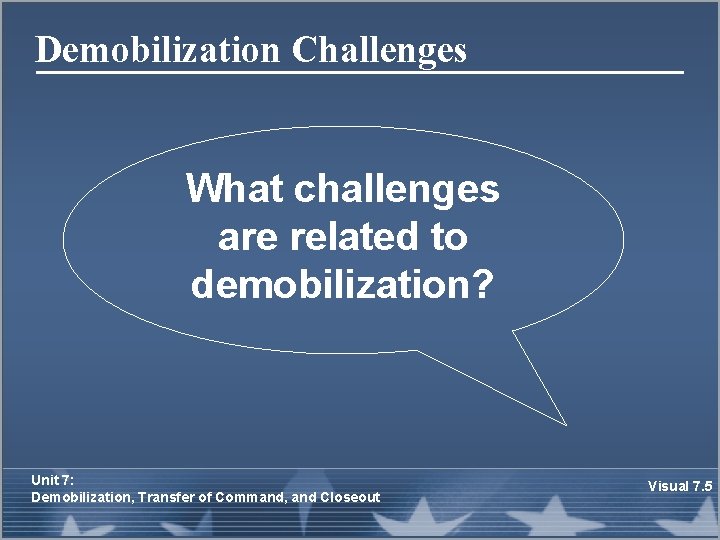 Demobilization Challenges

What challenges are related to demobilization?

Unit 7:
Demobilization, Transfer of Command, and Closeout

Visual 7.5